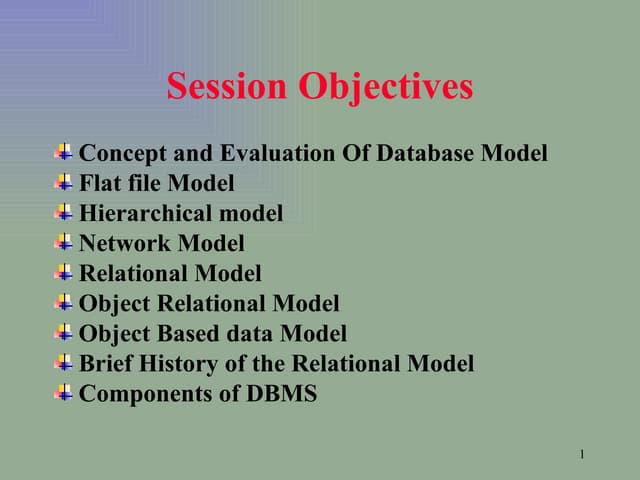 Session Objectives

Concept and Evaluation Of Database Model
Flat file Model
Hierarchical model
Network Model
Relational Model
Object Relational Model
Object Based data Model
Brief History of the Relational Model
Components of DBMS

1